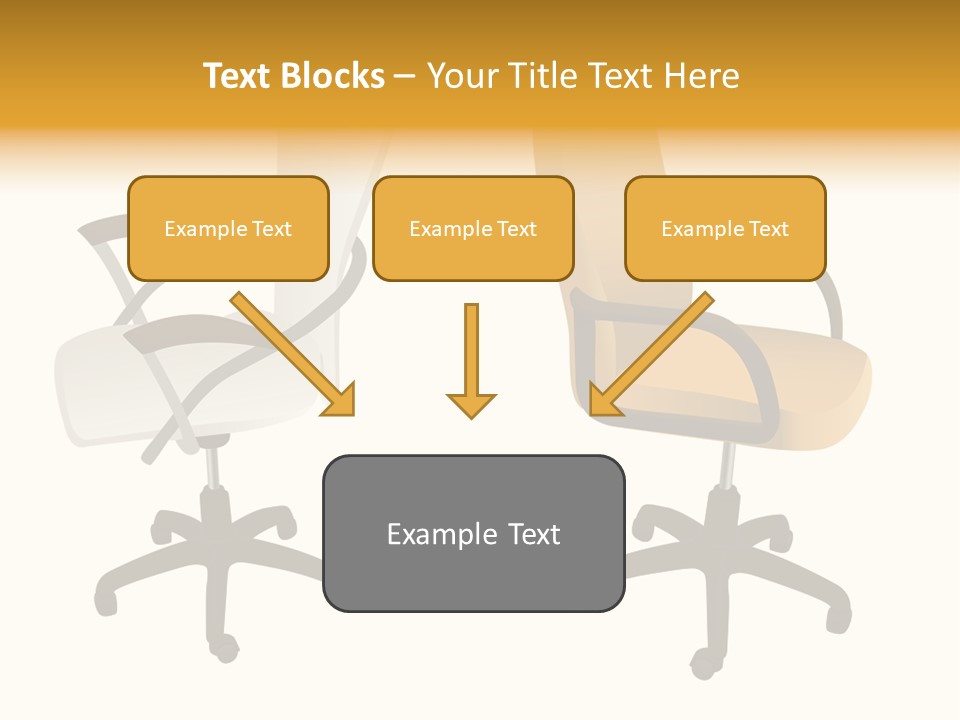 Text Blocks – Your Title Text Here

Example Text

Example Text

Example Text

Example Text